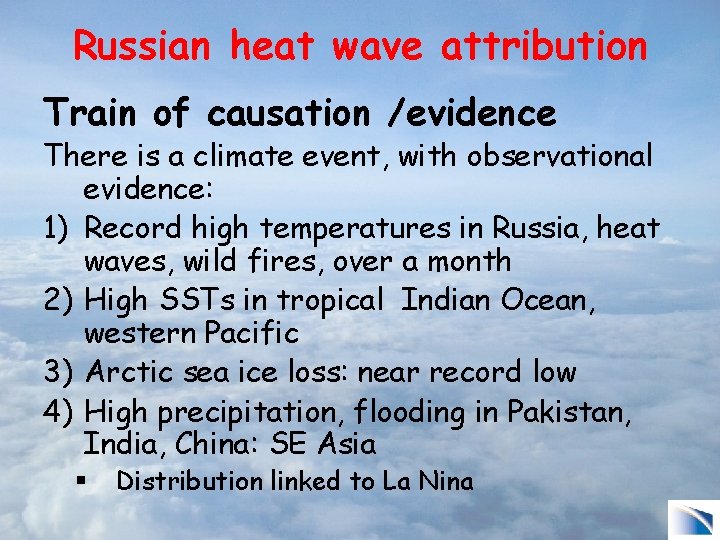 Russian heat wave attribution

Train of causation /evidence

There is a climate event, with observational evidence:

1) Record high temperatures in Russia, heat waves, wild fires, over a month
2) High SSTs in tropical Indian Ocean, western Pacific
3) Arctic sea ice loss: near record low
4) High precipitation, flooding in Pakistan, India, China: SE Asia
▪ Distribution linked to La Nina